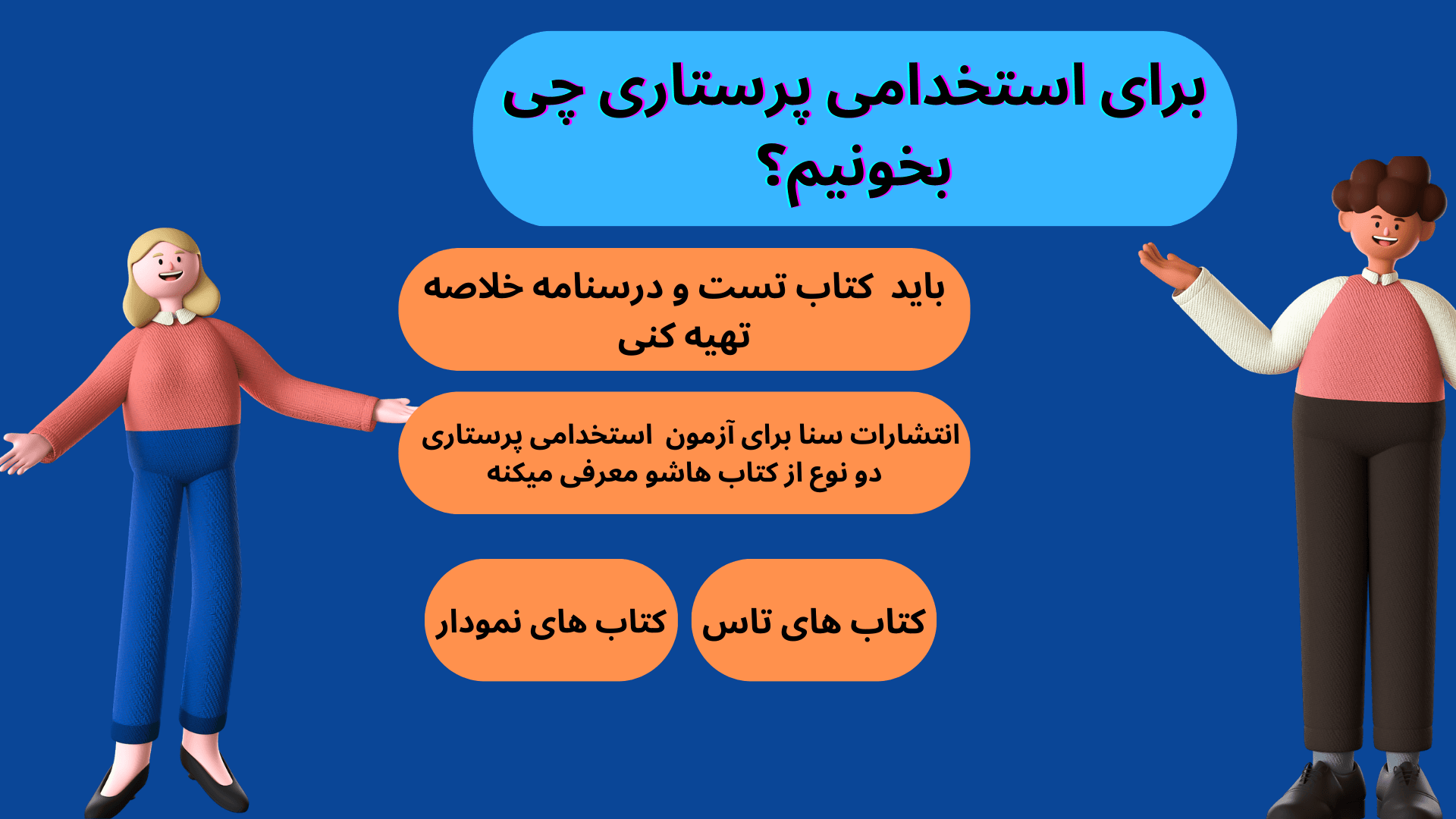 برای استخدامی پرستاری چی بخونیم؟

باید کتاب تست و درسنامه خلاصه تهیه کنی

انتشارات سنا برای آزمون استخدامی پرستاری دو نوع از کتاب هاشو معرفی میکنه

کتاب های تاس

کتاب های نمودار